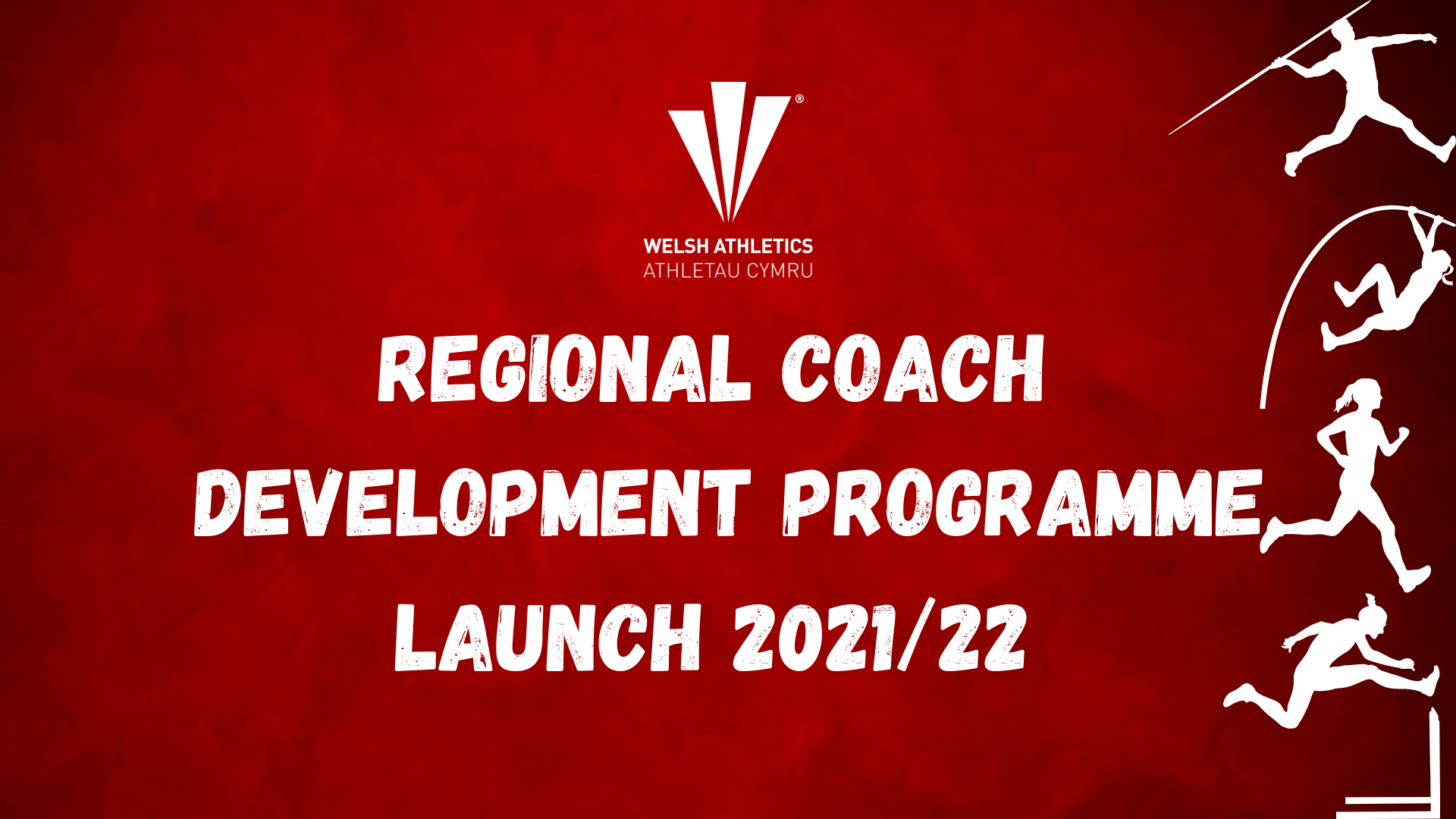 ®
WELSH ATHLETICS
ATHLETAU CYMRU

REGIONAL COACH DEVELOPMENT PROGRAMME LAUNCH 2021/22